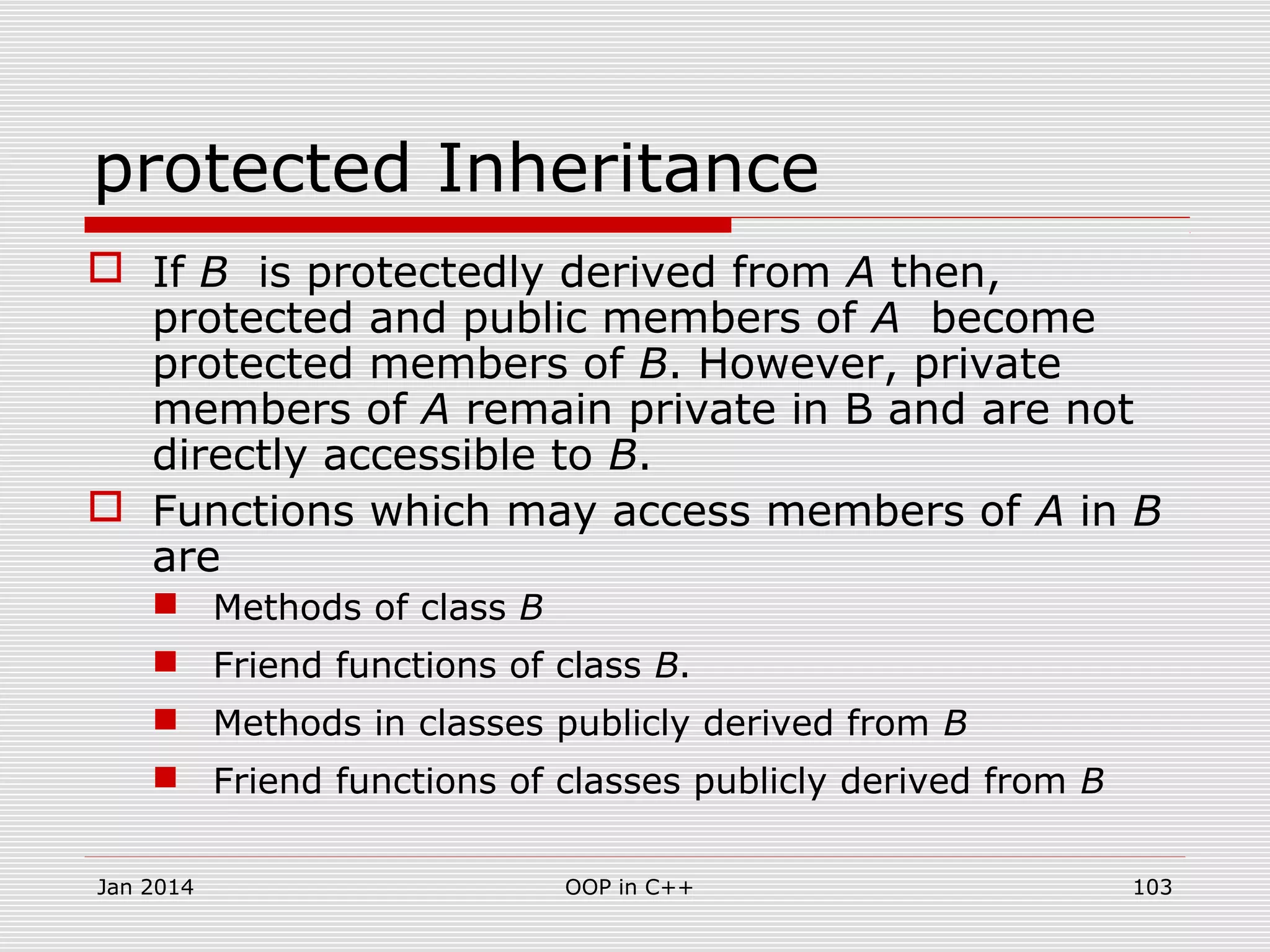 protected Inheritance

If B is protectedly derived from A then, protected and public members of A become protected members of B. However, private members of A remain private in B and are not directly accessible to B.

Functions which may access members of A in B are

Methods of class B

Friend functions of class B.

Methods in classes publicly derived from B

Friend functions of classes publicly derived from B

Jan 2014

OOP in C++

103